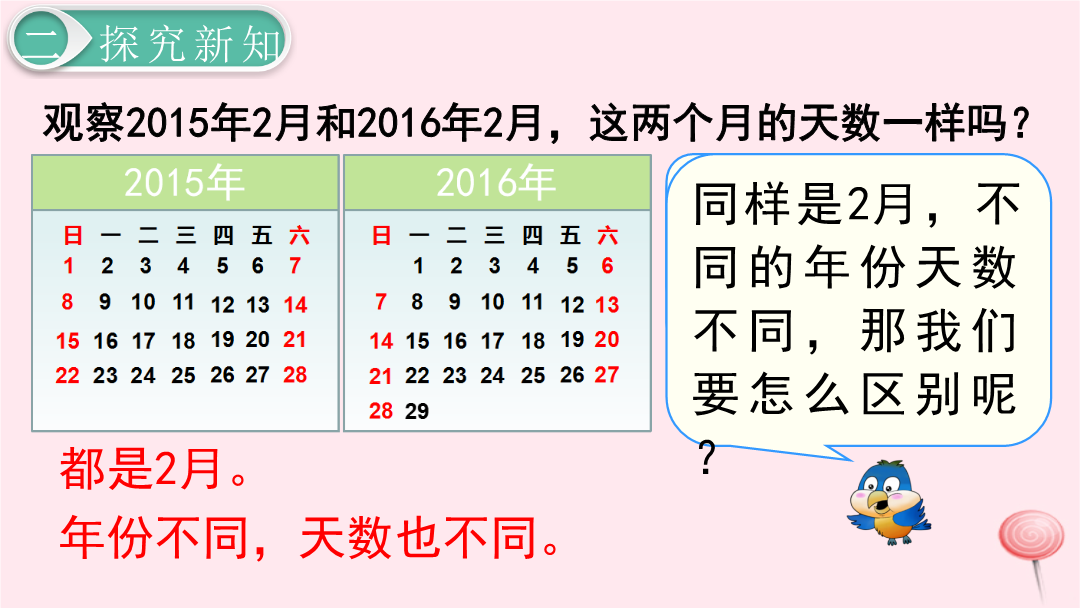 二 探究新知

观察2015年2月和2016年2月，这两个月的天数一样吗？

2015年

| 日 | 一 | 二 | 三 | 四 | 五 | 六 |
|---|---|---|---|---|---|---|
| 1 | 2 | 3 | 4 | 5 | 6 | 7 |
| 8 | 9 | 10 | 11 | 12 | 13 | 14 |
| 15 | 16 | 17 | 18 | 19 | 20 | 21 |
| 22 | 23 | 24 | 25 | 26 | 27 | 28 |

2016年

| 日 | 一 | 二 | 三 | 四 | 五 | 六 |
|---|---|---|---|---|---|---|
|  | 1 | 2 | 3 | 4 | 5 | 6 |
| 7 | 8 | 9 | 10 | 11 | 12 | 13 |
| 14 | 15 | 16 | 17 | 18 | 19 | 20 |
| 21 | 22 | 23 | 24 | 25 | 26 | 27 |
| 28 | 29 |  |  |  |  |  |

同样是2月，不同的年份天数不同，那我们要怎么区别呢？

都是2月。

年份不同，天数也不同。